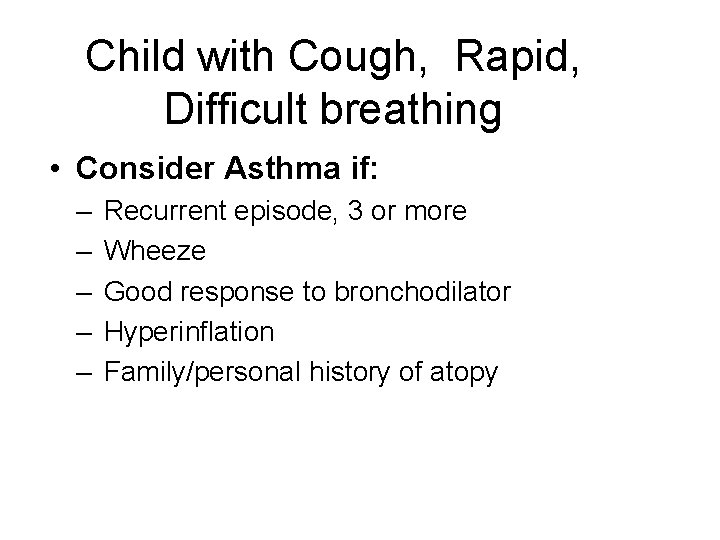 Child with Cough, Rapid, Difficult breathing

• Consider Asthma if:
– Recurrent episode, 3 or more
– Wheeze
– Good response to bronchodilator
– Hyperinflation
– Family/personal history of atopy